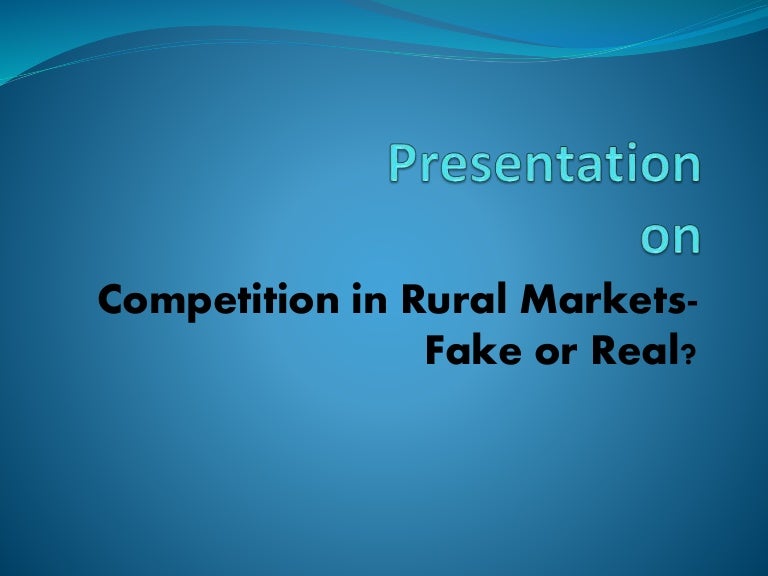 Presentation on

Competition in Rural Markets-Fake or Real?